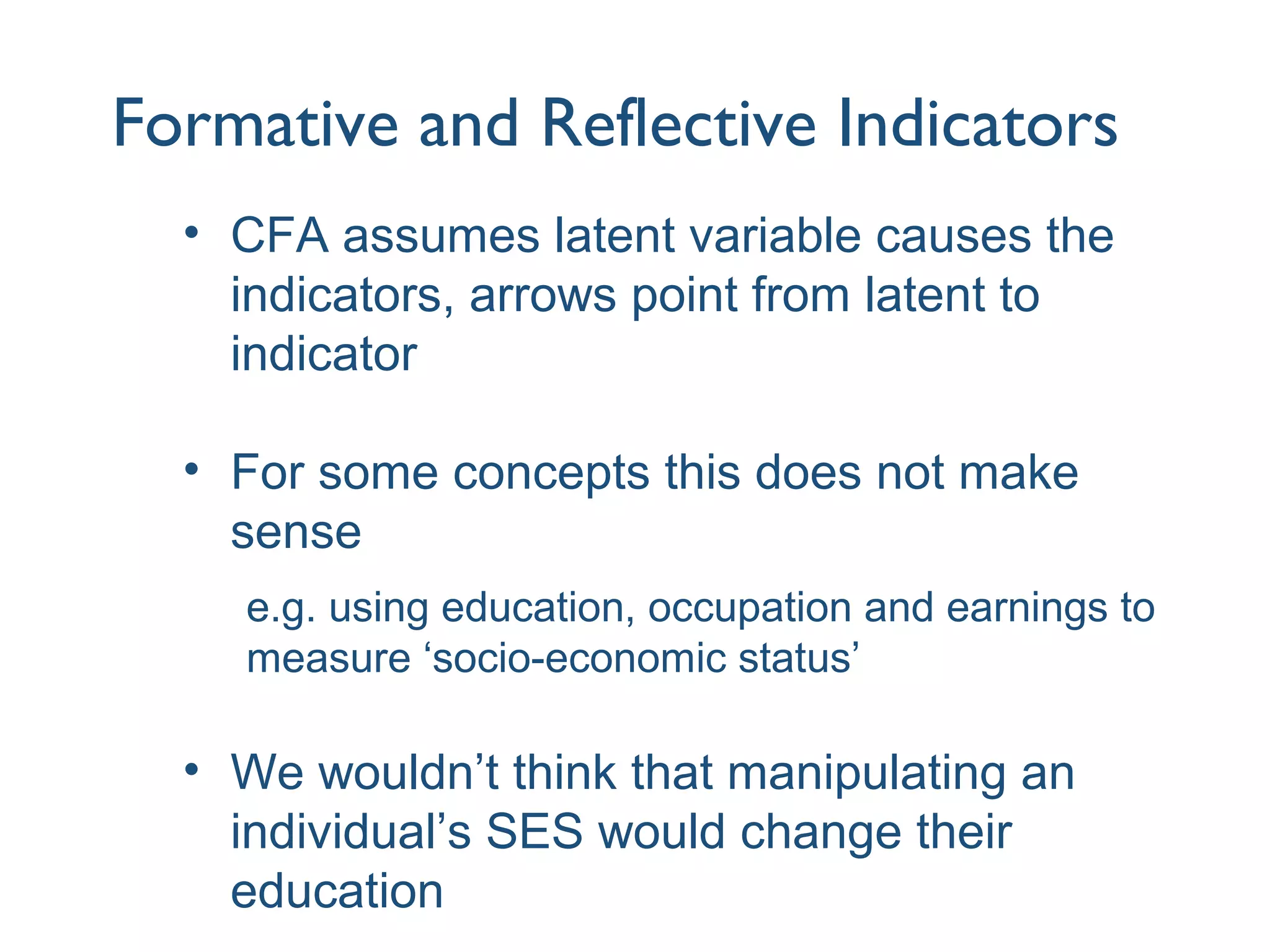 Formative and Reflective Indicators

• CFA assumes latent variable causes the indicators, arrows point from latent to indicator

• For some concepts this does not make sense

e.g. using education, occupation and earnings to measure ‘socio-economic status’

• We wouldn’t think that manipulating an individual’s SES would change their education